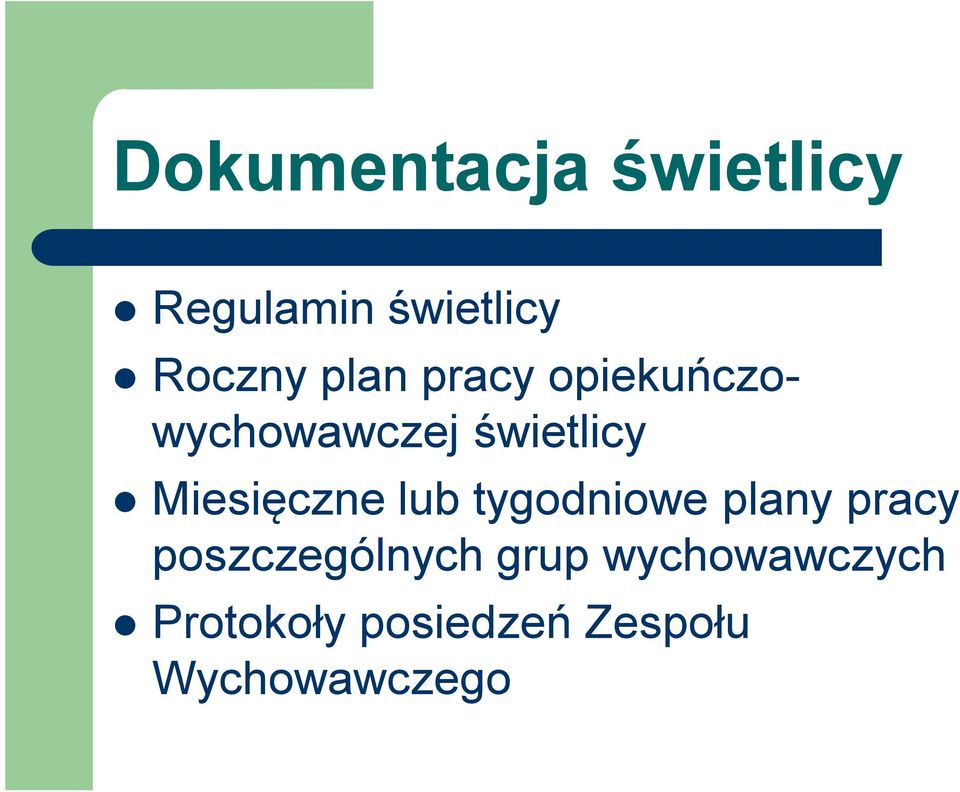 Dokumentacja świetlicy

- Regulamin świetlicy
- Roczny plan pracy opiekuńczo-wychowawczej świetlicy
- Miesięczne lub tygodniowe plany pracy poszczególnych grup wychowawczych
- Protokoły posiedzeń Zespołu Wychowawczego